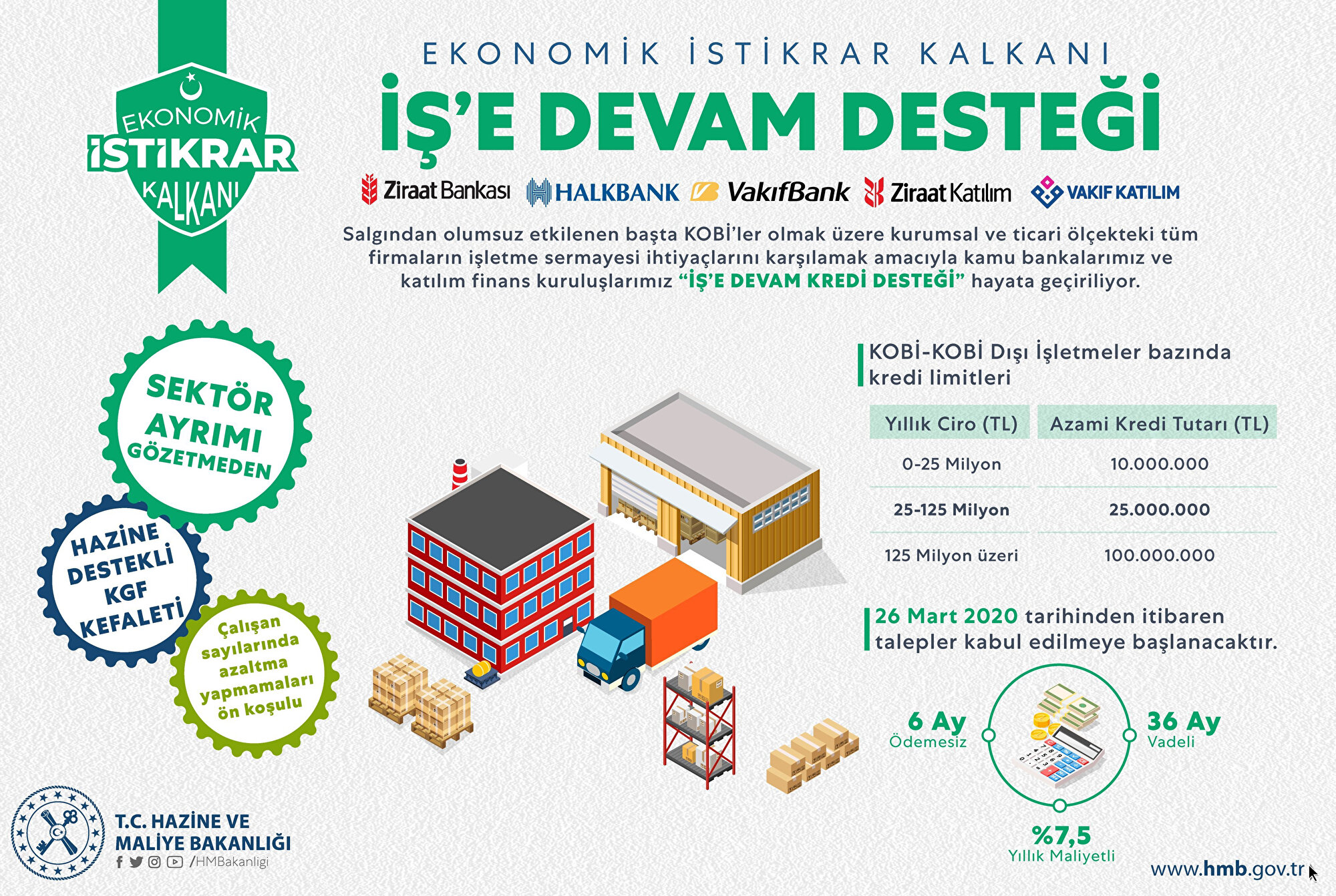 EKONOMİK İSTİKRAR KALKANI

EKONOMİK İSTİKRAR KALKANI

İŞ'E DEVAM DESTEĞİ

Ziraat Bankası HALKBANK VakıfBank Ziraat Katılım VAKIF KATILIM

Salgından olumsuz etkilenen başta KOBİ'ler olmak üzere kurumsal ve ticari ölçekteki tüm firmaların işletme sermayesi ihtiyaçlarını karşılamak amacıyla kamu bankalarımız ve katılım finans kuruluşlarımız "İŞ'E DEVAM KREDİ DESTEĞİ" hayata geçiriliyor.

SEKTÖR AYRIMI GÖZETMEDEN

HAZİNE DESTEKLİ KGF KEFALETİ

Çalışan sayılarında azaltma yapmamaları ön koşulu

KOBİ-KOBİ Dışı İşletmeler bazında kredi limitleri

| Yıllık Ciro (TL) | Azami Kredi Tutarı (TL) |
|---|---|
| 0-25 Milyon | 10.000.000 |
| 25-125 Milyon | 25.000.000 |
| 125 Milyon üzeri | 100.000.000 |

26 Mart 2020 tarihinden itibaren talepler kabul edilmeye başlanacaktır.

6 Ay Ödemesiz

36 Ay Vadeli

%7,5 Yıllık Maliyetli

T.C. HAZİNE VE MALİYE BAKANLIĞI
/HMBakanligi

www.hmb.gov.tr